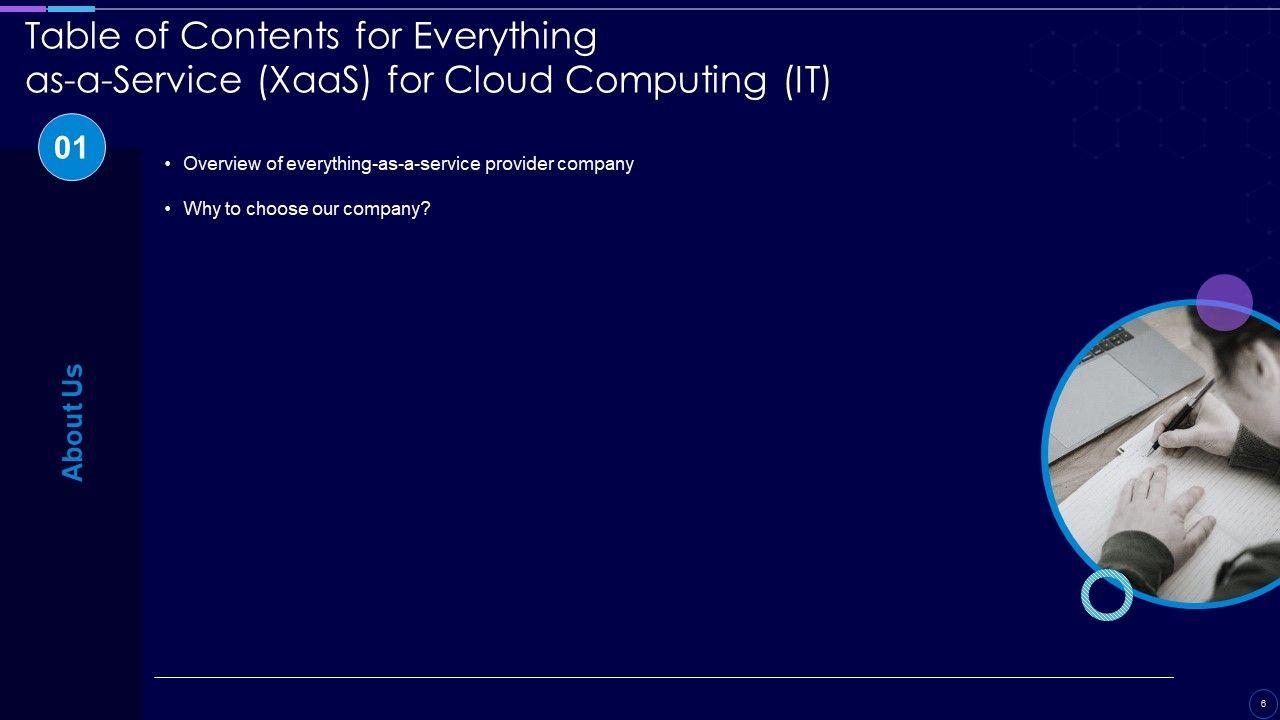 Table of Contents for Everything as-a-Service (XaaS) for Cloud Computing (IT)

01

About Us

• Overview of everything-as-a-service provider company

• Why to choose our company?

6